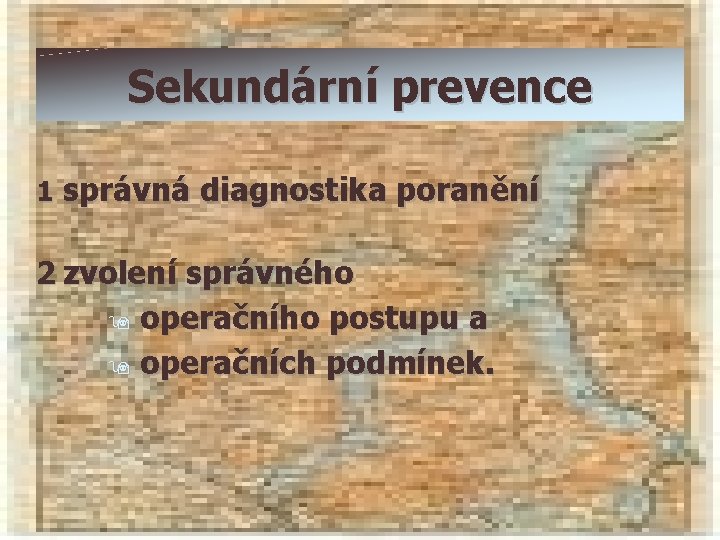 Sekundární prevence

1 správná diagnostika poranění

2 zvolení správného
operačního postupu a
operačních podmínek.